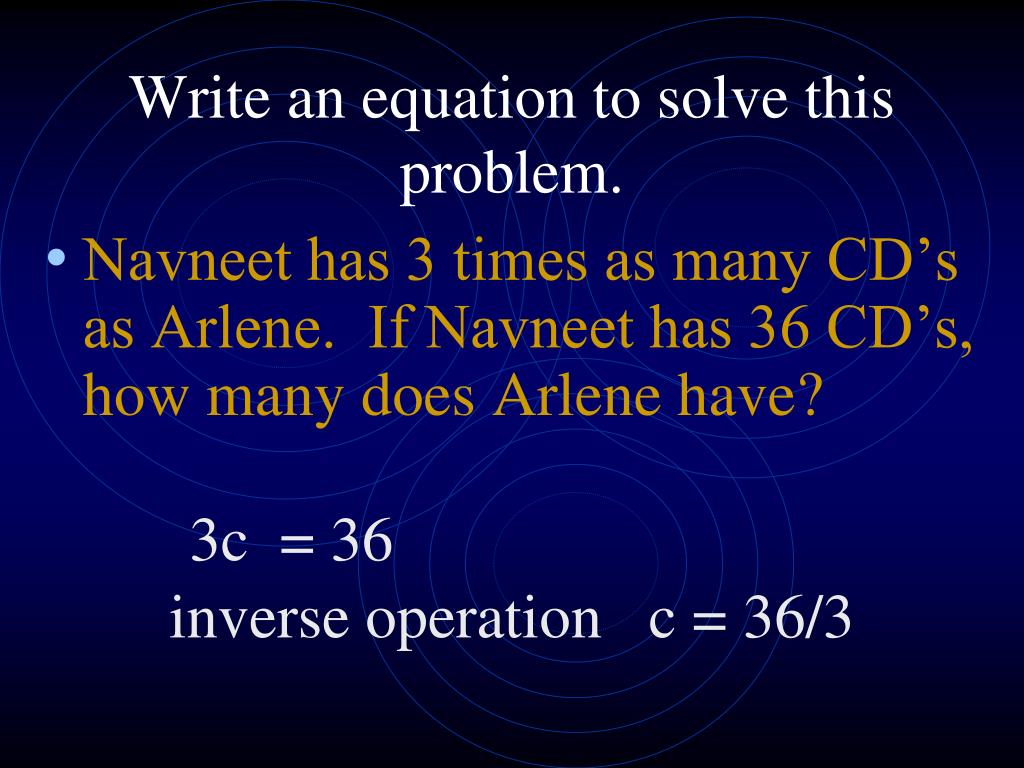 Write an equation to solve this problem.

• Navneet has 3 times as many CD’s as Arlene. If Navneet has 36 CD’s, how many does Arlene have?

$3c = 36$

inverse operation $c = 36/3$